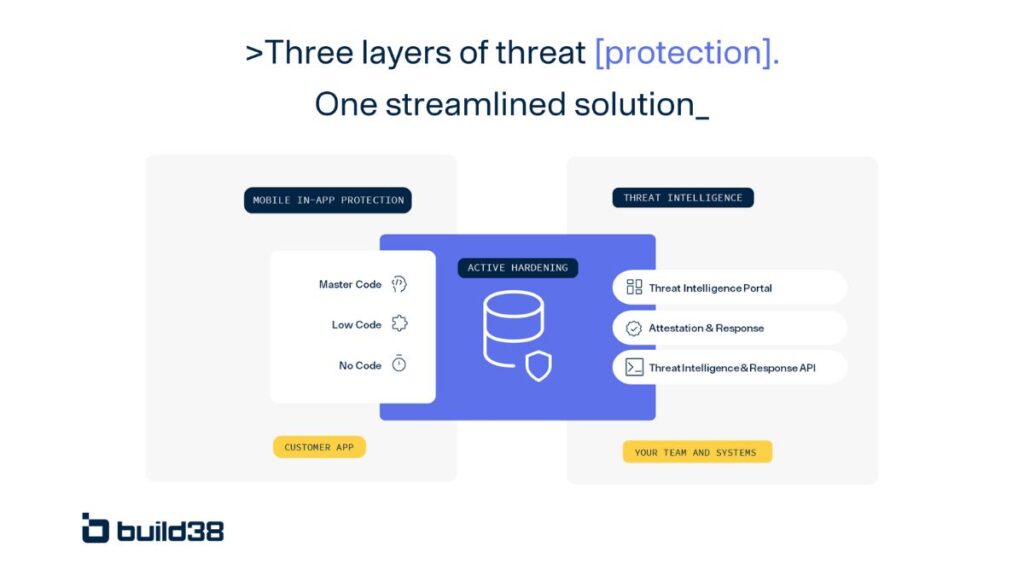 >Three layers of threat [protection].
One streamlined solution_

MOBILE IN-APP PROTECTION

Master Code
Low Code
No Code

CUSTOMER APP

ACTIVE HARDENING

THREAT INTELLIGENCE

Threat Intelligence Portal
Attestation & Response
Threat Intelligence & Response API

YOUR TEAM AND SYSTEMS

build38